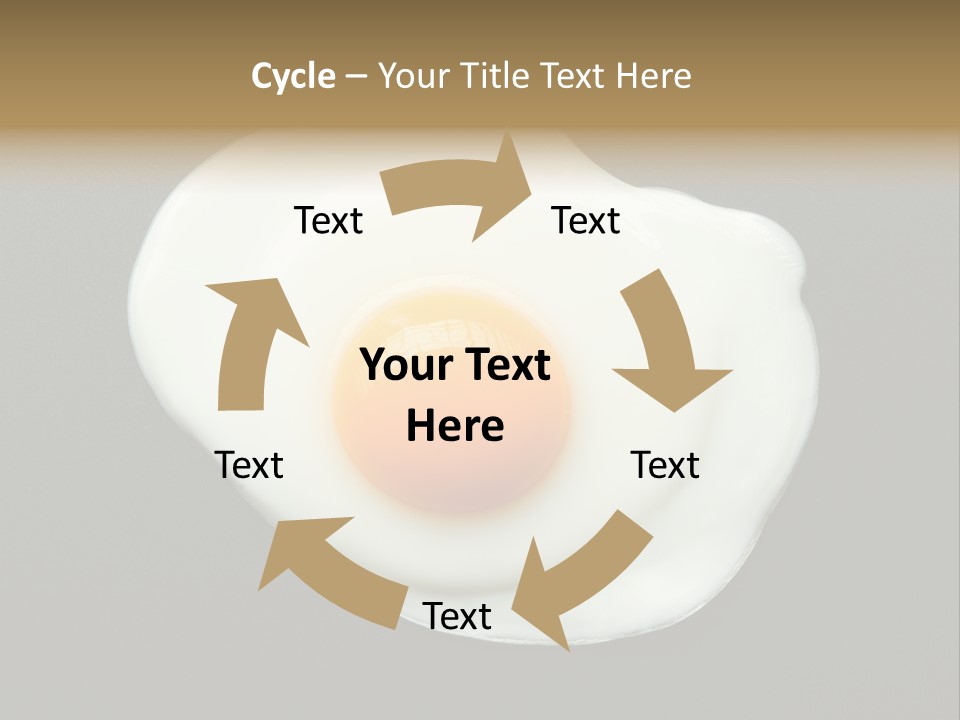 Cycle – Your Title Text Here

Text

Text

Your Text Here

Text

Text

Text